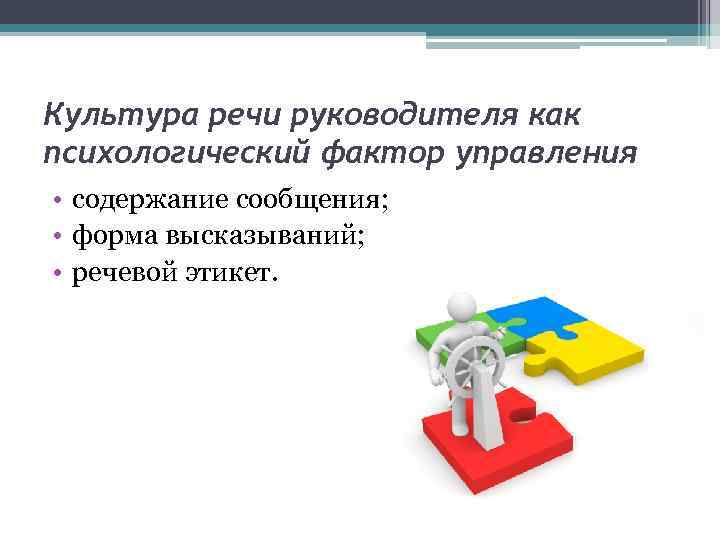 Культура речи руководителя как психологический фактор управления

• содержание сообщения;
• форма высказываний;
• речевой этикет.